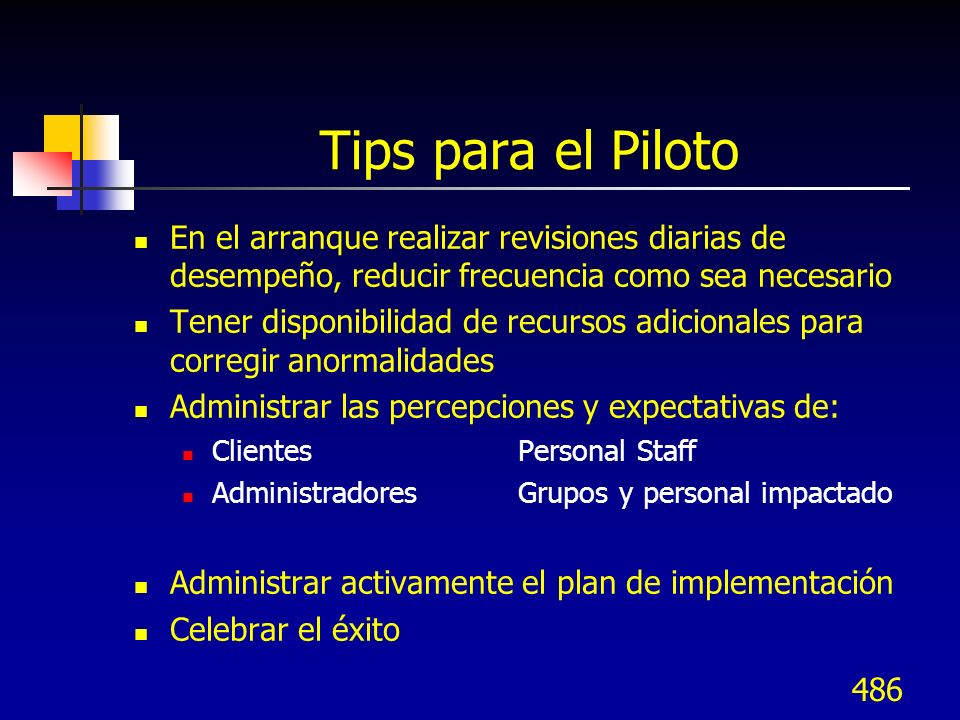 Tips para el Piloto

- En el arranque realizar revisiones diarias de desempeño, reducir frecuencia como sea necesario
- Tener disponibilidad de recursos adicionales para corregir anormalidades
- Administrar las percepciones y expectativas de:
  - Clientes Personal Staff
  - Administradores Grupos y personal impactado
- Administrar activamente el plan de implementación
- Celebrar el éxito

486